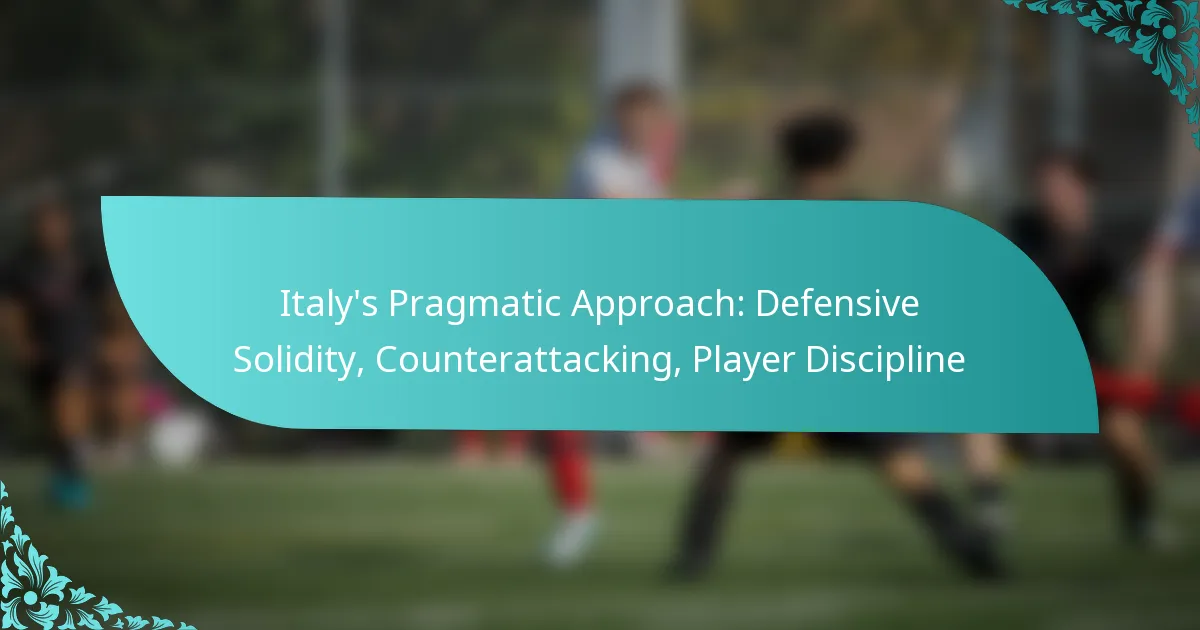 Italy's Pragmatic Approach: Defensive Solidity, Counterattacking, Player Discipline